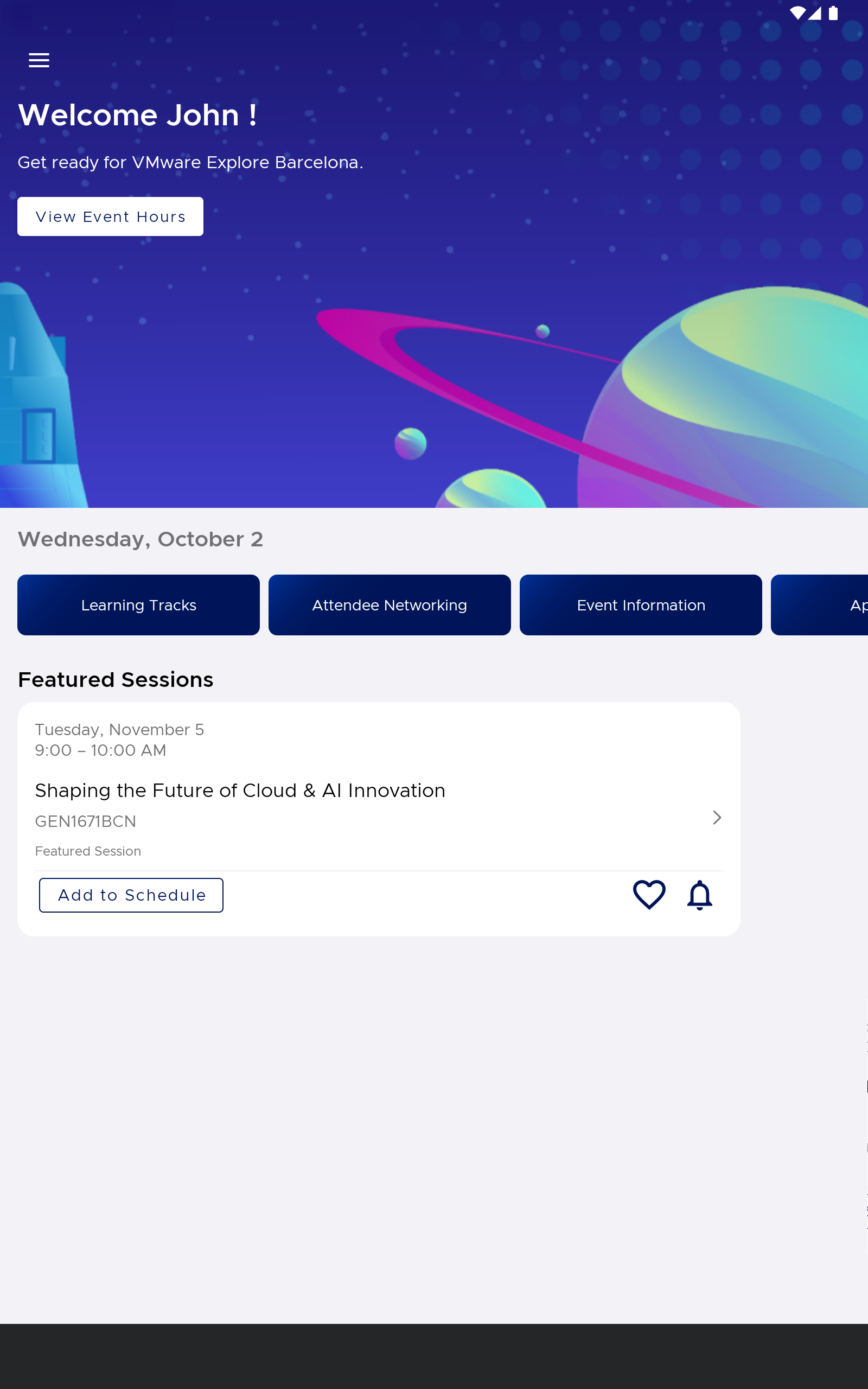 Welcome John !

Get ready for VMware Explore Barcelona.

View Event Hours

Wednesday, October 2

Learning Tracks

Attendee Networking

Event Information

Ap

Featured Sessions

Tuesday, November 5
9:00 – 10:00 AM

Shaping the Future of Cloud & AI Innovation

GEN1671BCN

Featured Session

Add to Schedule